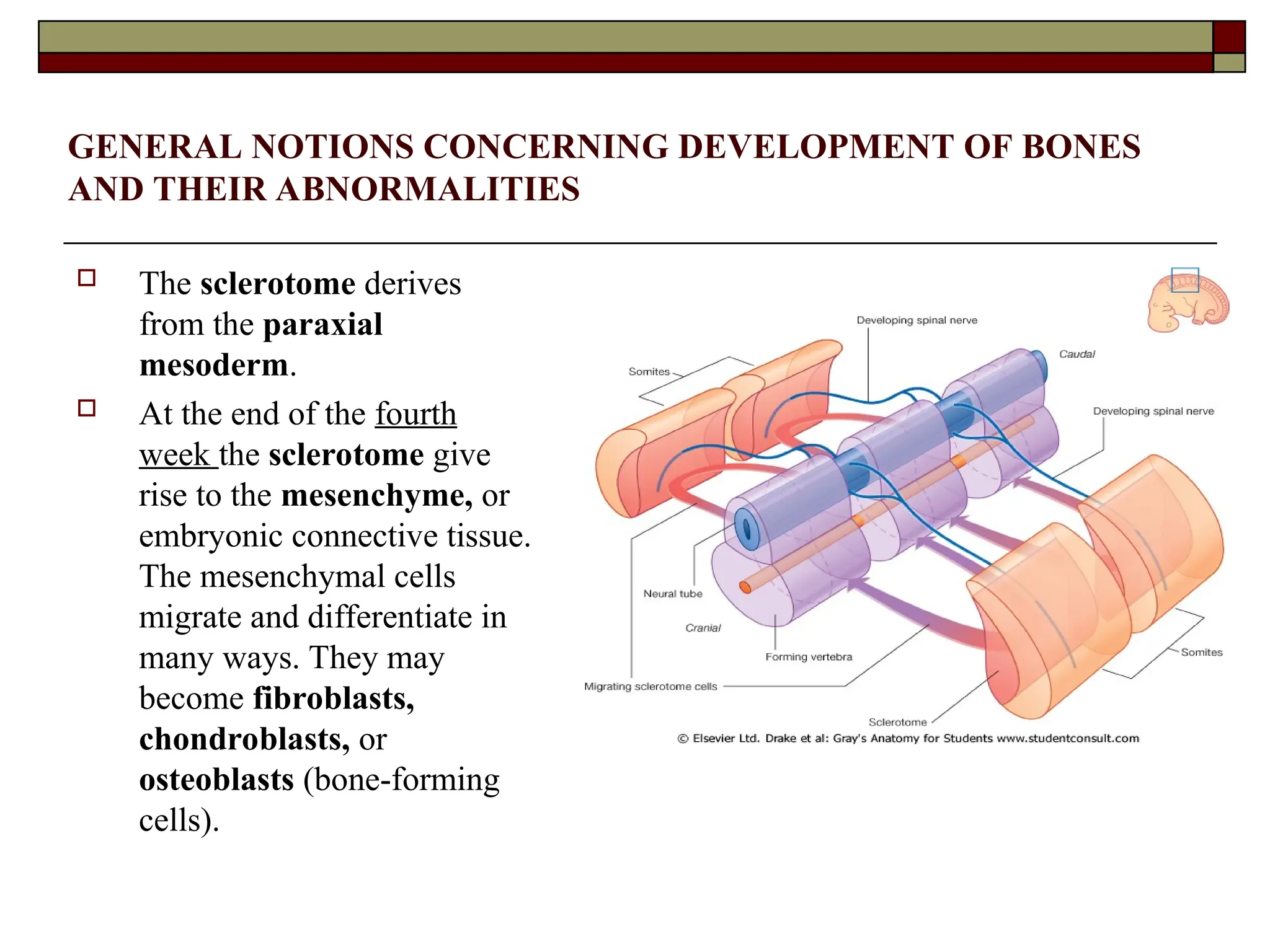 GENERAL NOTIONS CONCERNING DEVELOPMENT OF BONES AND THEIR ABNORMALITIES

The sclerotome derives from the paraxial mesoderm.

At the end of the fourth week the sclerotome give rise to the mesenchyme, or embryonic connective tissue. The mesenchymal cells migrate and differentiate in many ways. They may become fibroblasts, chondroblasts, or osteoblasts (bone-forming cells).

Developing spinal nerve
Caudal
Somites
Developing spinal nerve
Neural tube
Cranial
Forming vertebra
Somites
Migrating sclerotome cells
Sclerotome
© Elsevier Ltd. Drake et al: Gray's Anatomy for Students www.studentconsult.com